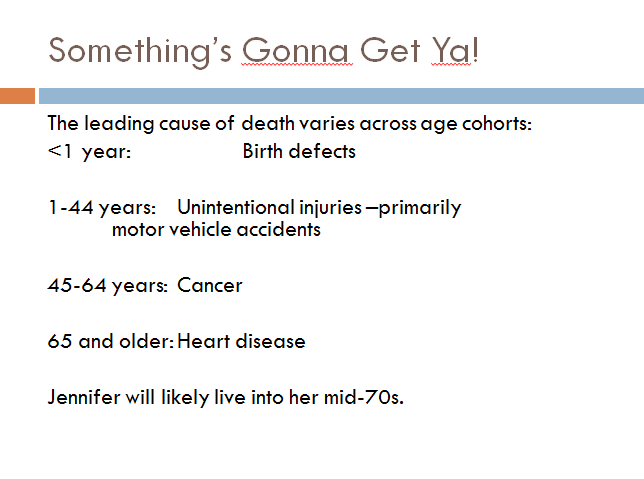 Something's Gonna Get Ya!

The leading cause of death varies across age cohorts:
<1 year: Birth defects

1-44 years: Unintentional injuries –primarily motor vehicle accidents

45-64 years: Cancer

65 and older: Heart disease

Jennifer will likely live into her mid-70s.